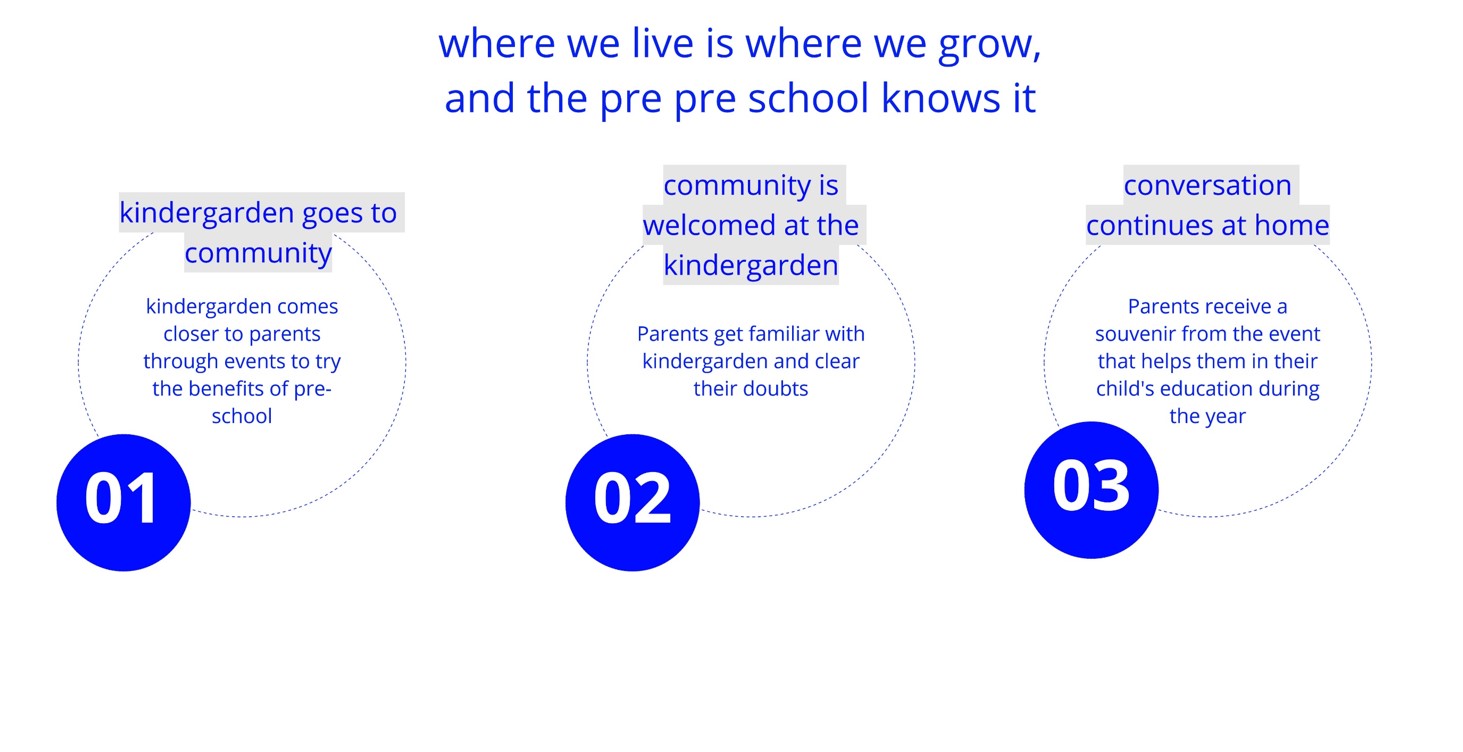 where we live is where we grow, and the pre pre school knows it

kindergarden goes to community

kindergarden comes closer to parents through events to try the benefits of pre-school

01

community is welcomed at the kindergarden

Parents get familiar with kindergarden and clear their doubts

02

conversation continues at home

Parents receive a souvenir from the event that helps them in their child's education during the year

03